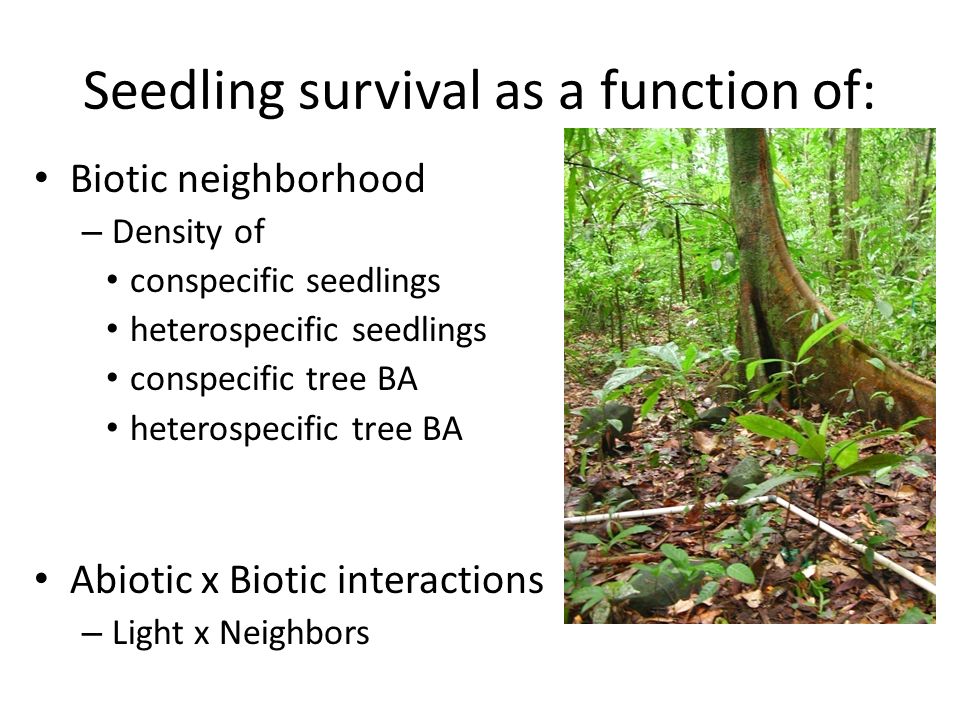 Seedling survival as a function of:

• Biotic neighborhood
– Density of
• conspecific seedlings
• heterospecific seedlings
• conspecific tree BA
• heterospecific tree BA

• Abiotic x Biotic interactions
– Light x Neighbors